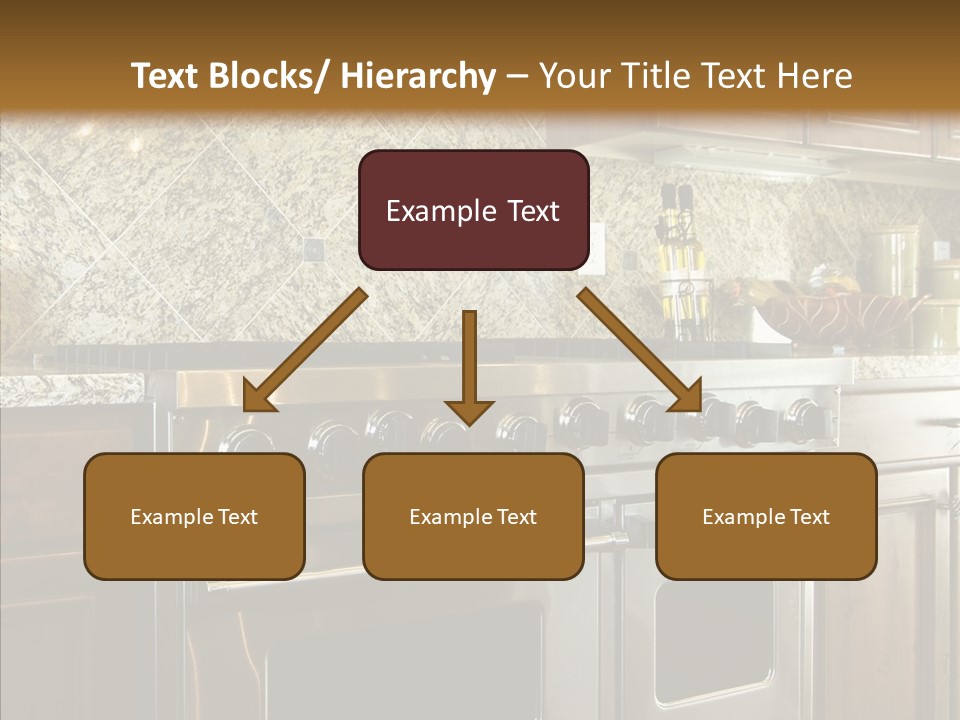 Text Blocks/ Hierarchy – Your Title Text Here

Example Text

Example Text

Example Text

Example Text